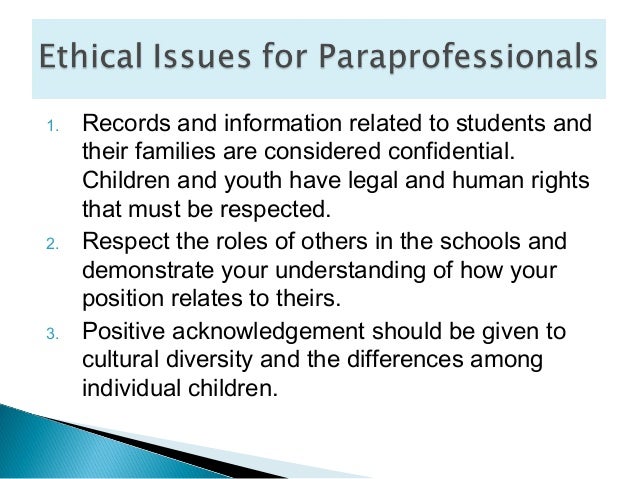 Ethical Issues for Paraprofessionals

1. Records and information related to students and their families are considered confidential. Children and youth have legal and human rights that must be respected.
2. Respect the roles of others in the schools and demonstrate your understanding of how your position relates to theirs.
3. Positive acknowledgement should be given to cultural diversity and the differences among individual children.